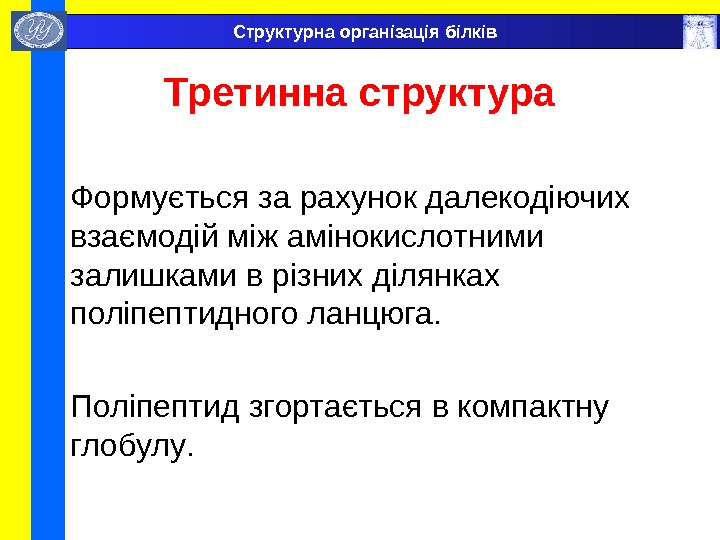 Структурна організація білків

Третинна структура

Формується за рахунок далекодіючих взаємодій між амінокислотними залишками в різних ділянках поліпептидного ланцюга.

Поліпептид згортається в компактну глобулу.